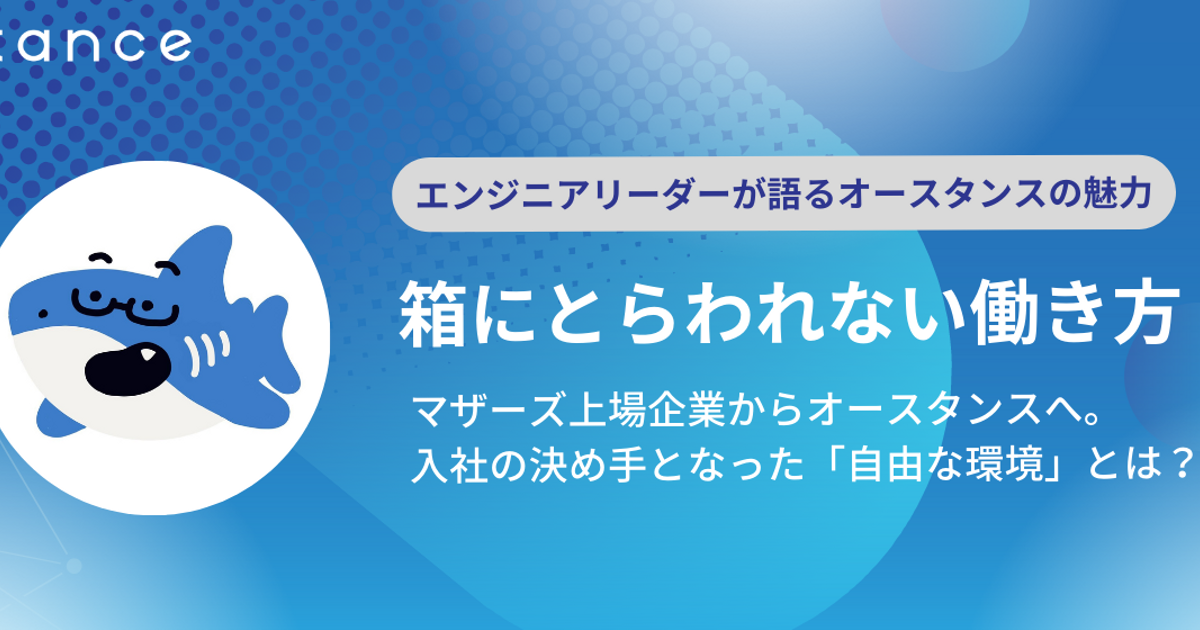 tance

エンジニアリーダーが語るオースタンスの魅力

箱にとらわれない働き方

マザーズ上場企業からオースタンスへ。
入社の決め手となった「自由な環境」とは？